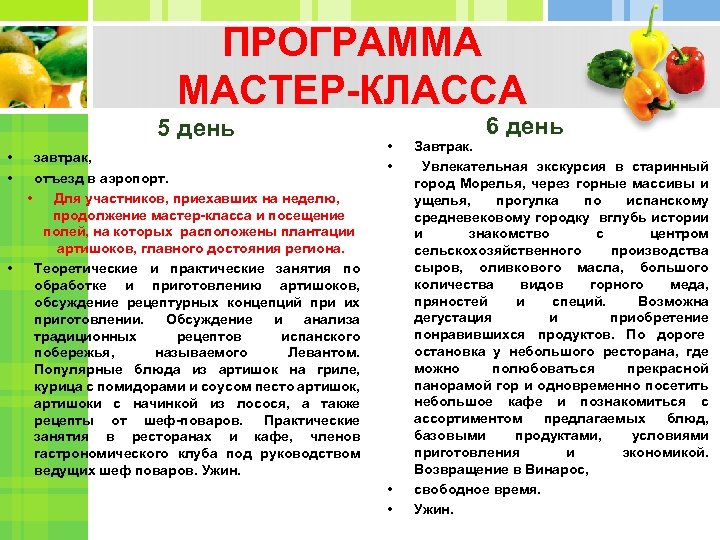 ПРОГРАММА МАСТЕР-КЛАССА

5 день

• завтрак,
• отъезд в аэропорт.
• Для участников, приехавших на неделю, продолжение мастер-класса и посещение полей, на которых расположены плантации артишоков, главного достояния региона.
• Теоретические и практические занятия по обработке и приготовлению артишоков, обсуждение рецептурных концепций при их приготовлении. Обсуждение и анализа традиционных рецептов испанского побережья, называемого Левантом. Популярные блюда из артишок на гриле, курица с помидорами и соусом песто артишок, артишоки с начинкой из лосося, а также рецепты от шеф-поваров. Практические занятия в ресторанах и кафе, членов гастрономического клуба под руководством ведущих шеф поваров. Ужин.

6 день

• Завтрак.
• Увлекательная экскурсия в старинный город Морелья, через горные массивы и ущелья, прогулка по испанскому средневековому городку вглубь истории и знакомство с центром сельскохозяйственного производства сыров, оливкового масла, большого количества видов горного меда, пряностей и специй. Возможна дегустация и приобретение понравившихся продуктов. По дороге остановка у небольшого ресторана, где можно полюбоваться прекрасной панорамой гор и одновременно посетить небольшое кафе и познакомиться с ассортиментом предлагаемых блюд, базовыми продуктами, условиями приготовления и экономикой. Возвращение в Винарос,
• свободное время.
• Ужин.